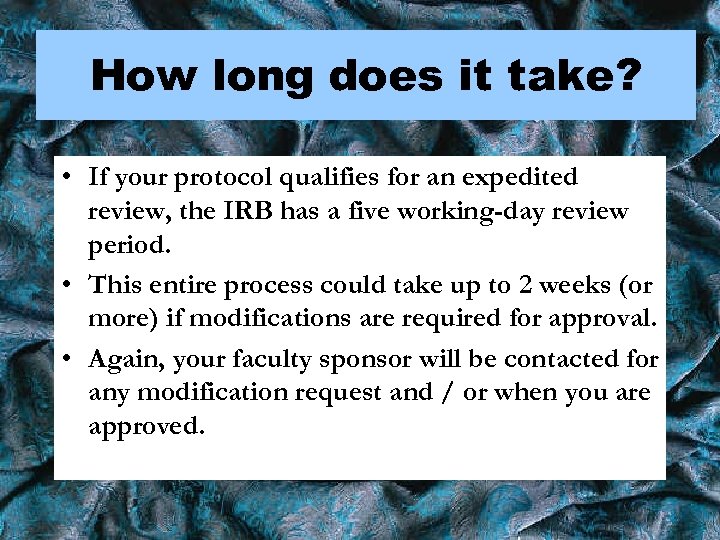 How long does it take?

• If your protocol qualifies for an expedited review, the IRB has a five working-day review period.

• This entire process could take up to 2 weeks (or more) if modifications are required for approval.

• Again, your faculty sponsor will be contacted for any modification request and / or when you are approved.